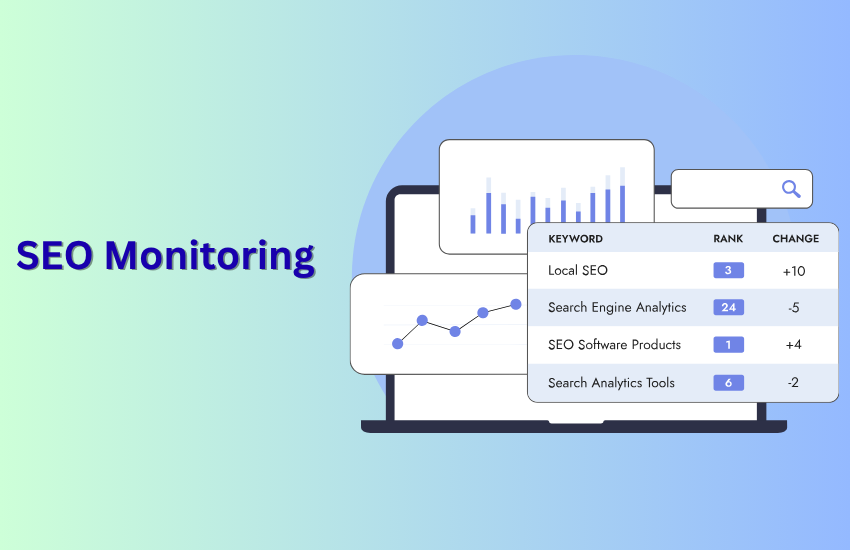 SEO Monitoring

| KEYWORD | RANK | CHANGE |
|---|---|---|
| Local SEO | 3 | +10 |
| Search Engine Analytics | 24 | -5 |
| SEO Software Products | 1 | +4 |
| Search Analytics Tools | 6 | -2 |